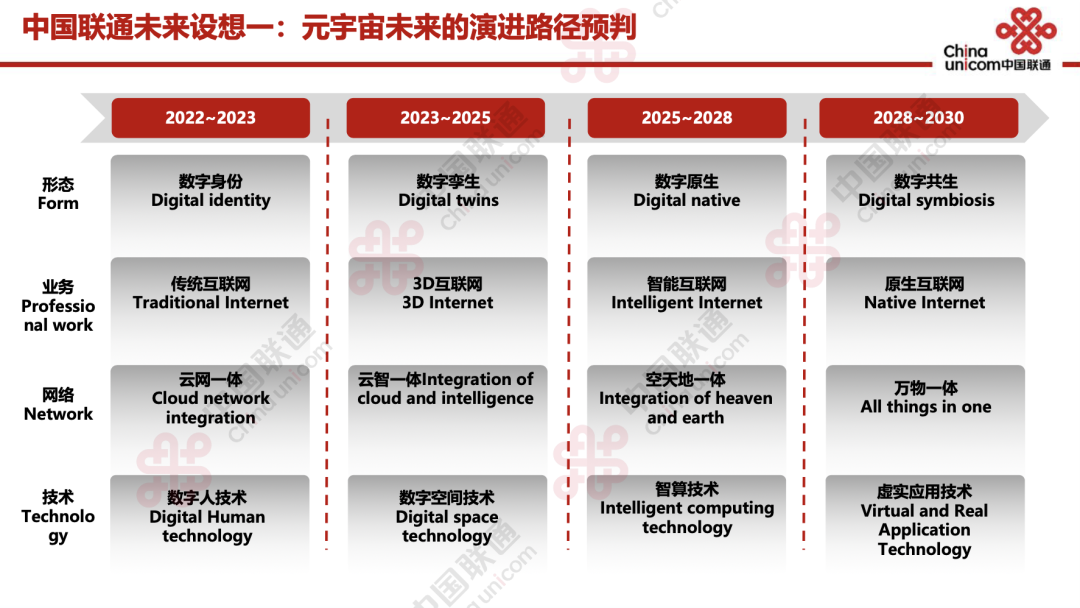 中国联通未来设想一：元宇宙未来的演进路径预判

China unicom中国联通

|  | 2022~2023 | 2023~2025 | 2025~2028 | 2028~2030 |
|---|---|---|---|---|
| 形态 Form | 数字身份 Digital identity | 数字孪生 Digital twins | 数字原生 Digital native | 数字共生 Digital symbiosis |
| 业务 Professional work | 传统互联网 Traditional Internet | 3D互联网 3D Internet | 智能互联网 Intelligent Internet | 原生互联网 Native Internet |
| 网络 Network | 云网一体 Cloud network integration | 云智一体Integration of cloud and intelligence | 空天地一体 Integration of heaven and earth | 万物一体 All things in one |
| 技术 Technology | 数字人技术 Digital Human technology | 数字空间技术 Digital space technology | 智算技术 Intelligent computing technology | 虚实应用技术 Virtual and Real Application Technology |